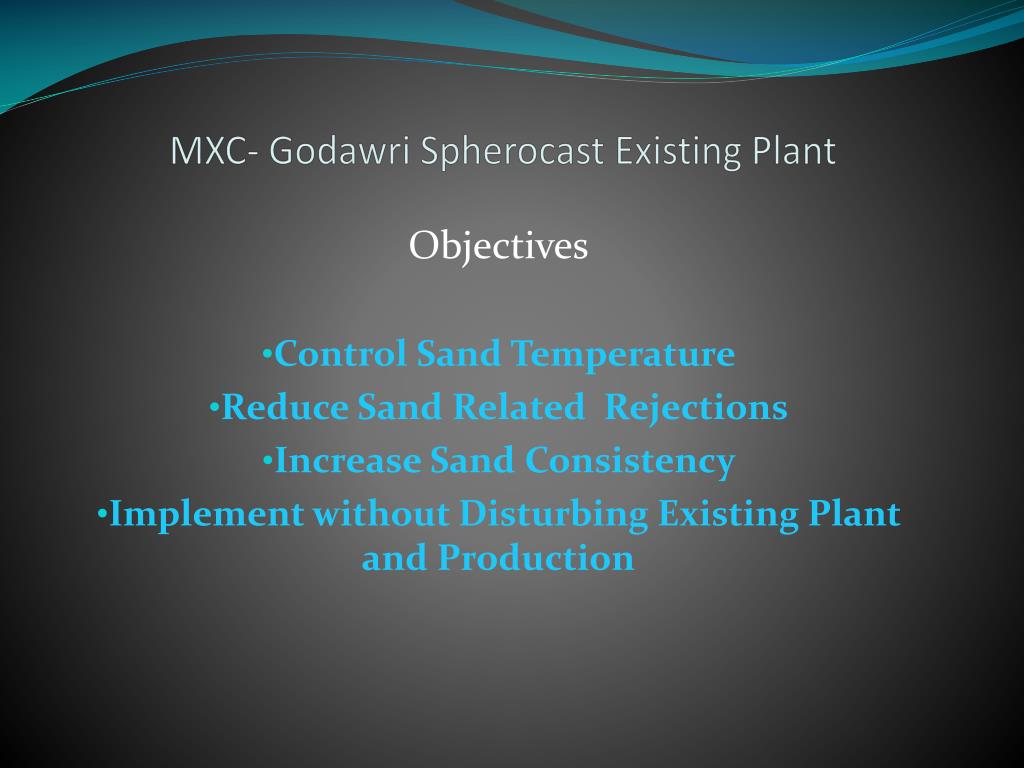 MXC- Godawri Spherocast Existing Plant

Objectives

•Control Sand Temperature
•Reduce Sand Related Rejections
•Increase Sand Consistency
•Implement without Disturbing Existing Plant and Production